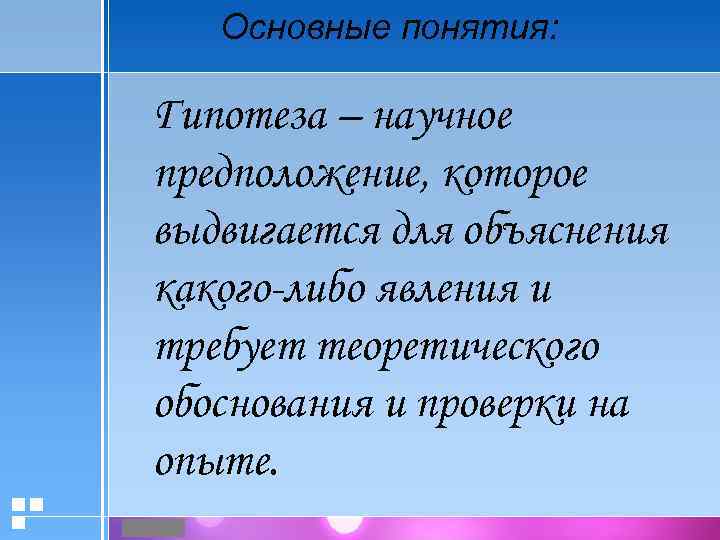 Основные понятия:

Гипотеза – научное предположение, которое выдвигается для объяснения какого-либо явления и требует теоретического обоснования и проверки на опыте.